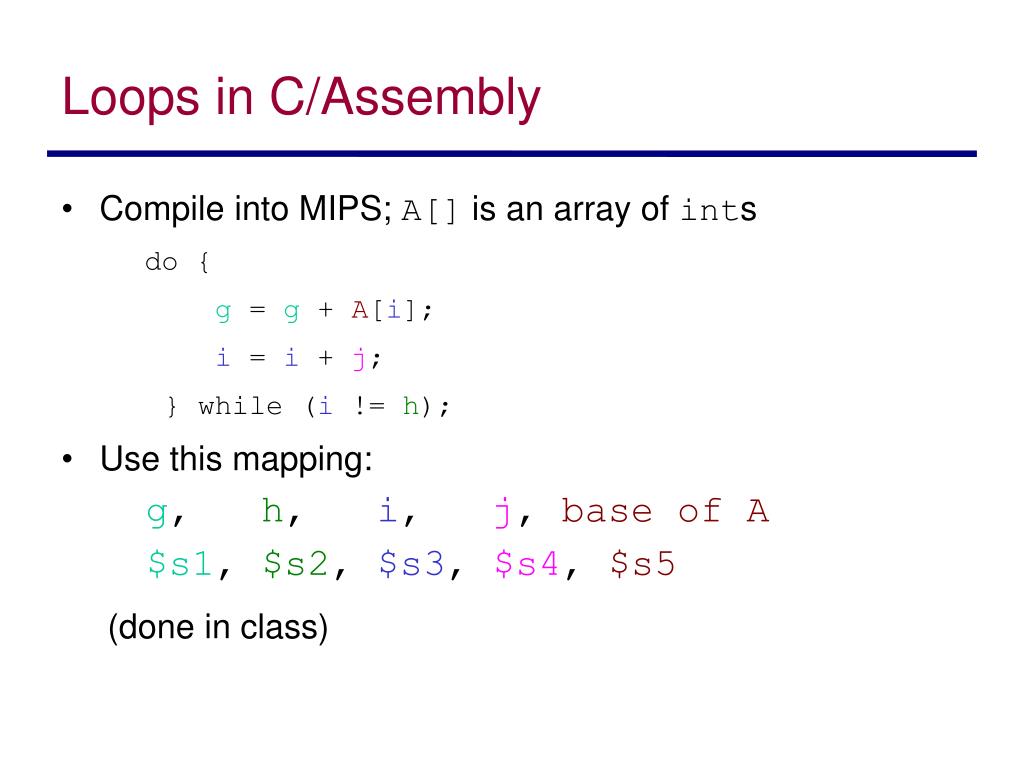 Loops in C/Assembly

• Compile into MIPS; A[] is an array of ints

do {

g = g + A[i];

i = i + j;

} while (i != h);

• Use this mapping:

g, h, i, j, base of A

\$s1, \$s2, \$s3, \$s4, \$s5

(done in class)